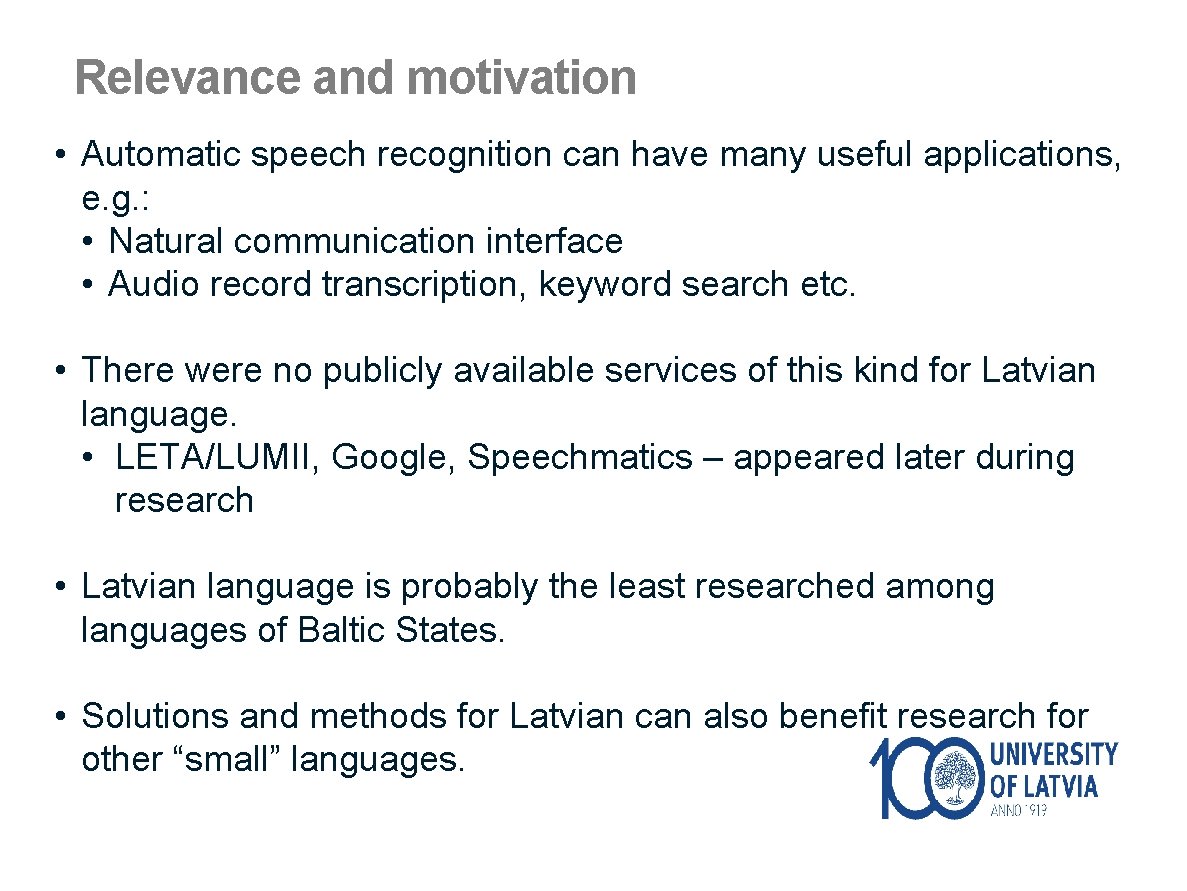 Relevance and motivation

• Automatic speech recognition can have many useful applications, e.g.:
• Natural communication interface
• Audio record transcription, keyword search etc.

• There were no publicly available services of this kind for Latvian language.
• LETA/LUMII, Google, Speechmatics – appeared later during research

• Latvian language is probably the least researched among languages of Baltic States.

• Solutions and methods for Latvian can also benefit research for other “small” languages.

100 UNIVERSITY OF LATVIA ANNO 1919